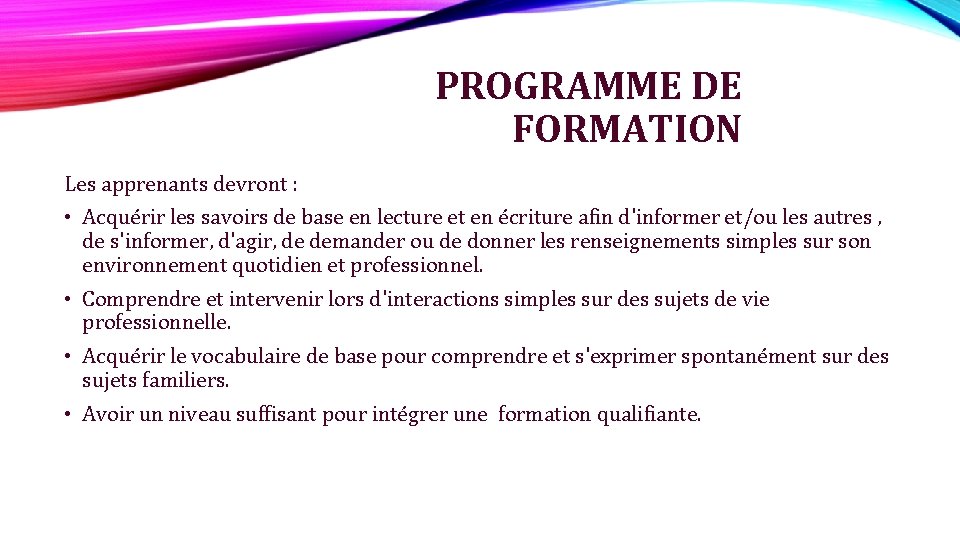 PROGRAMME DE FORMATION

Les apprenants devront :

• Acquérir les savoirs de base en lecture et en écriture afin d'informer et/ou les autres , de s'informer, d'agir, de demander ou de donner les renseignements simples sur son environnement quotidien et professionnel.

• Comprendre et intervenir lors d'interactions simples sur des sujets de vie professionnelle.

• Acquérir le vocabulaire de base pour comprendre et s'exprimer spontanément sur des sujets familiers.

• Avoir un niveau suffisant pour intégrer une formation qualifiante.